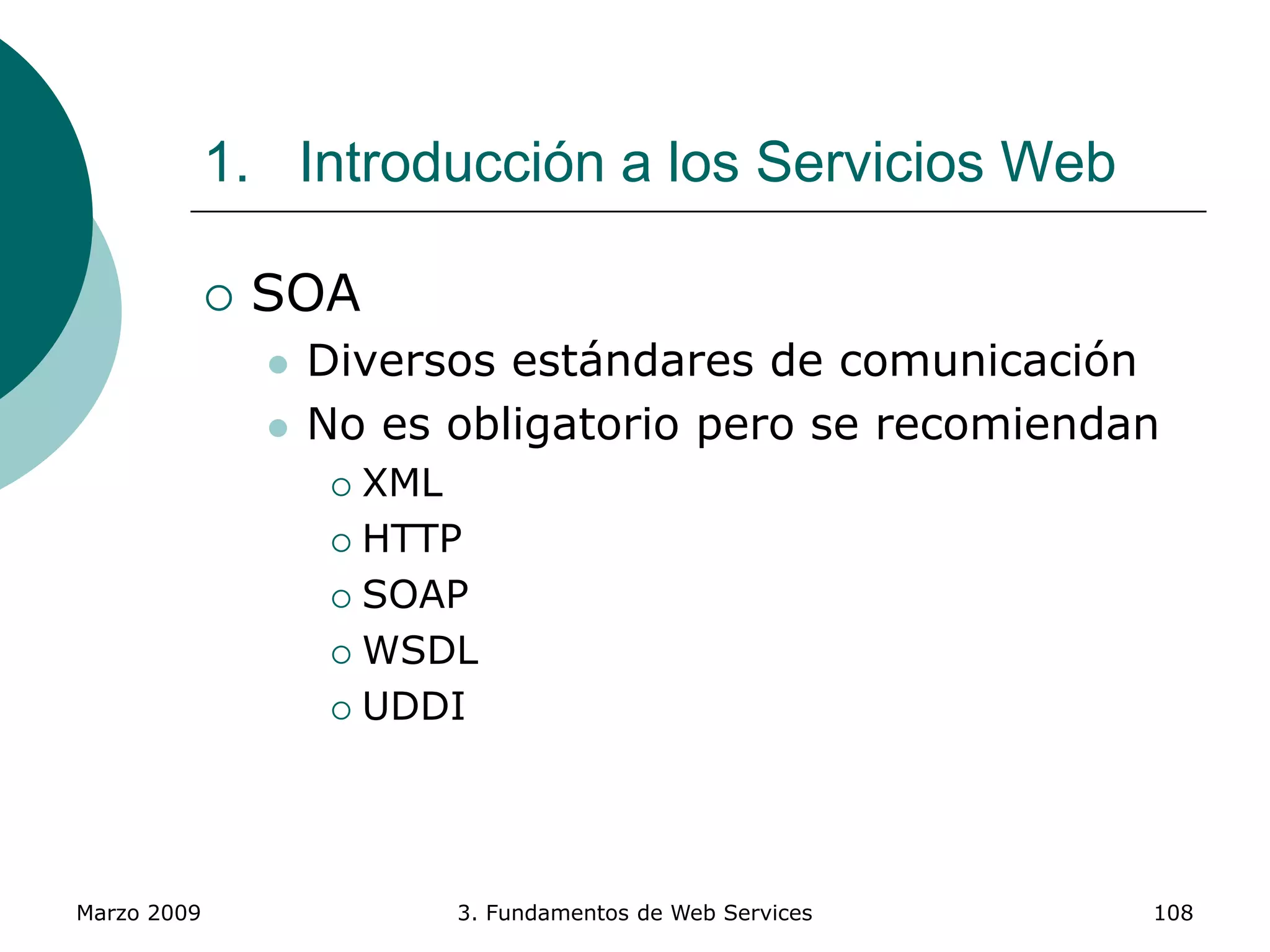 1. Introducción a los Servicios Web

SOA

Diversos estándares de comunicación

No es obligatorio pero se recomiendan

XML

HTTP

SOAP

WSDL

UDDI

Marzo 2009

3. Fundamentos de Web Services

108